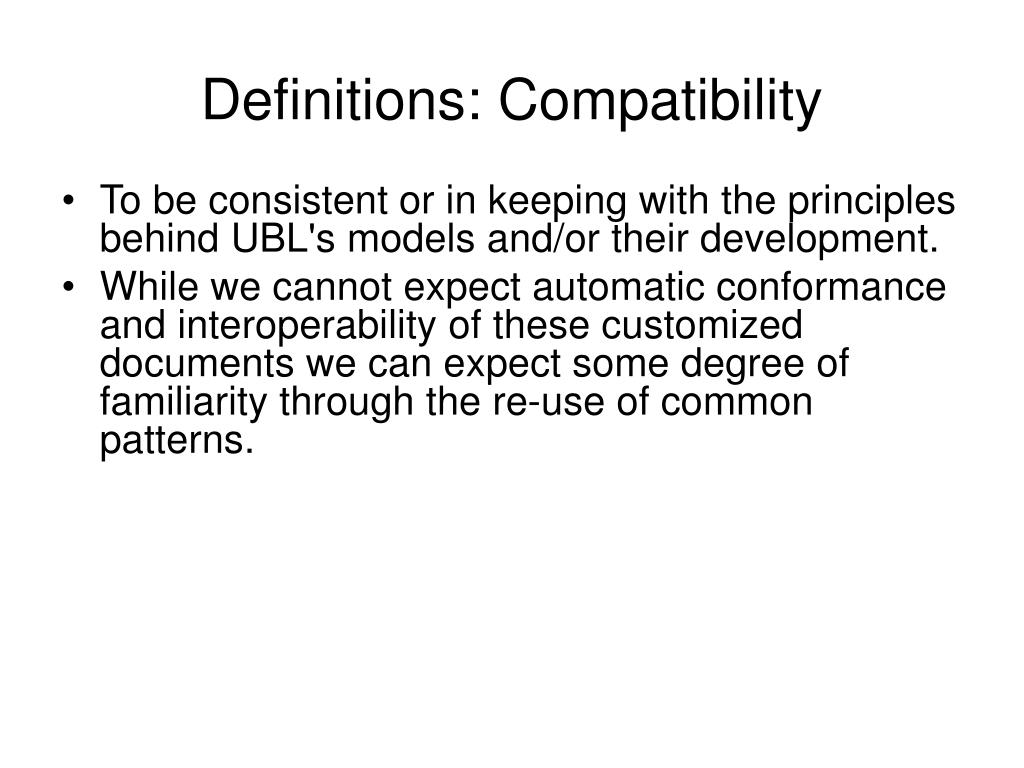 Definitions: Compatibility

• To be consistent or in keeping with the principles behind UBL's models and/or their development.
• While we cannot expect automatic conformance and interoperability of these customized documents we can expect some degree of familiarity through the re-use of common patterns.